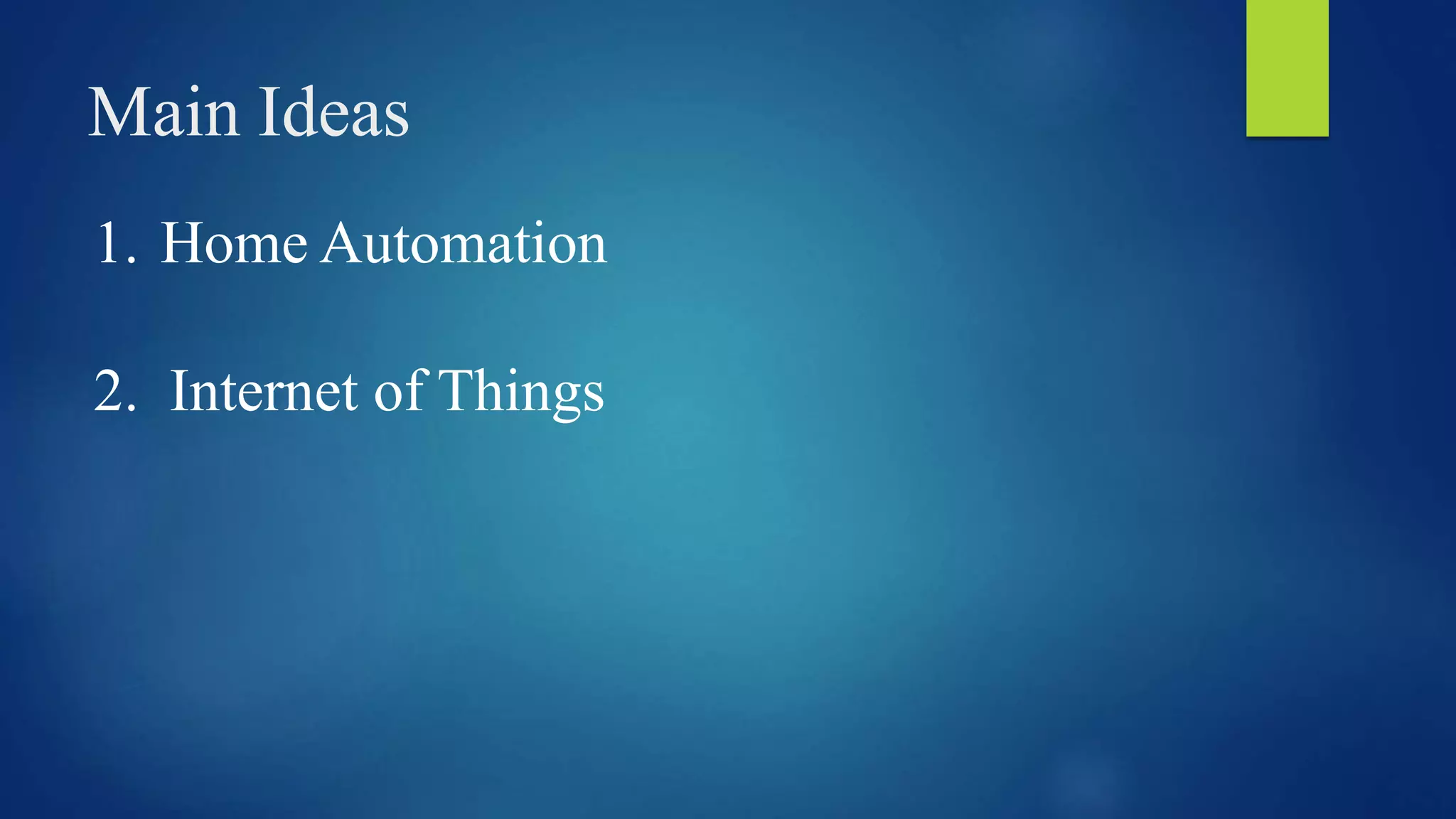 Main Ideas

1. Home Automation

2. Internet of Things